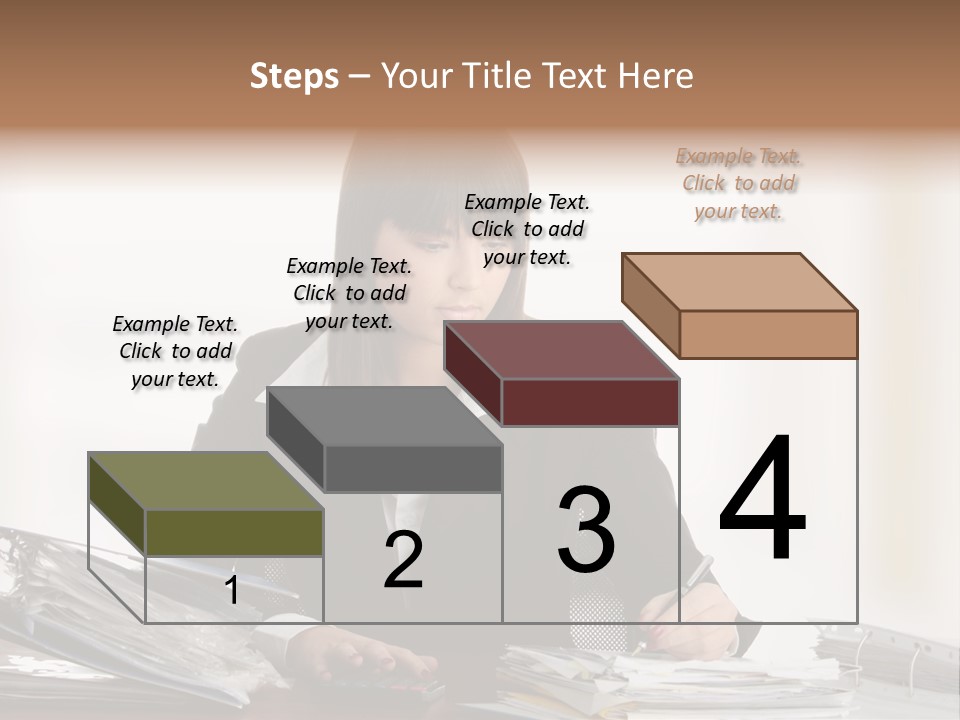 Steps – Your Title Text Here

Example Text. Click to add your text.

Example Text. Click to add your text.

Example Text. Click to add your text.

Example Text. Click to add your text.

1

2

3

4